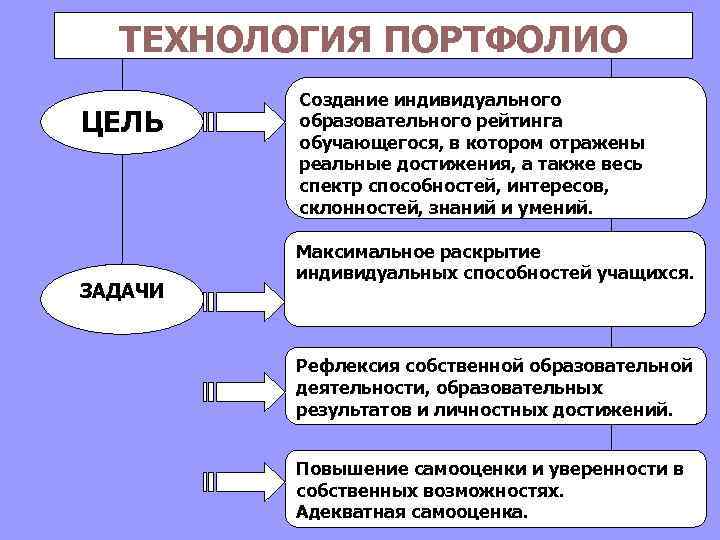 ТЕХНОЛОГИЯ ПОРТФОЛИО

ЦЕЛЬ

Создание индивидуального образовательного рейтинга обучающегося, в котором отражены реальные достижения, а также весь спектр способностей, интересов, склонностей, знаний и умений.

ЗАДАЧИ

Максимальное раскрытие индивидуальных способностей учащихся.

Рефлексия собственной образовательной деятельности, образовательных результатов и личностных достижений.

Повышение самооценки и уверенности в собственных возможностях.
Адекватная самооценка.